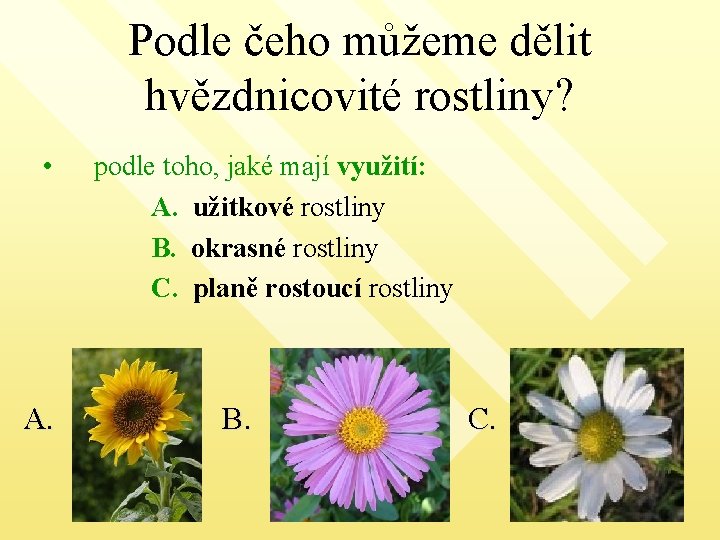 Podle čeho můžeme dělit hvězdnicovité rostliny?

• podle toho, jaké mají využití:

A. užitkové rostliny
B. okrasné rostliny
C. planě rostoucí rostliny

A.

B.

C.